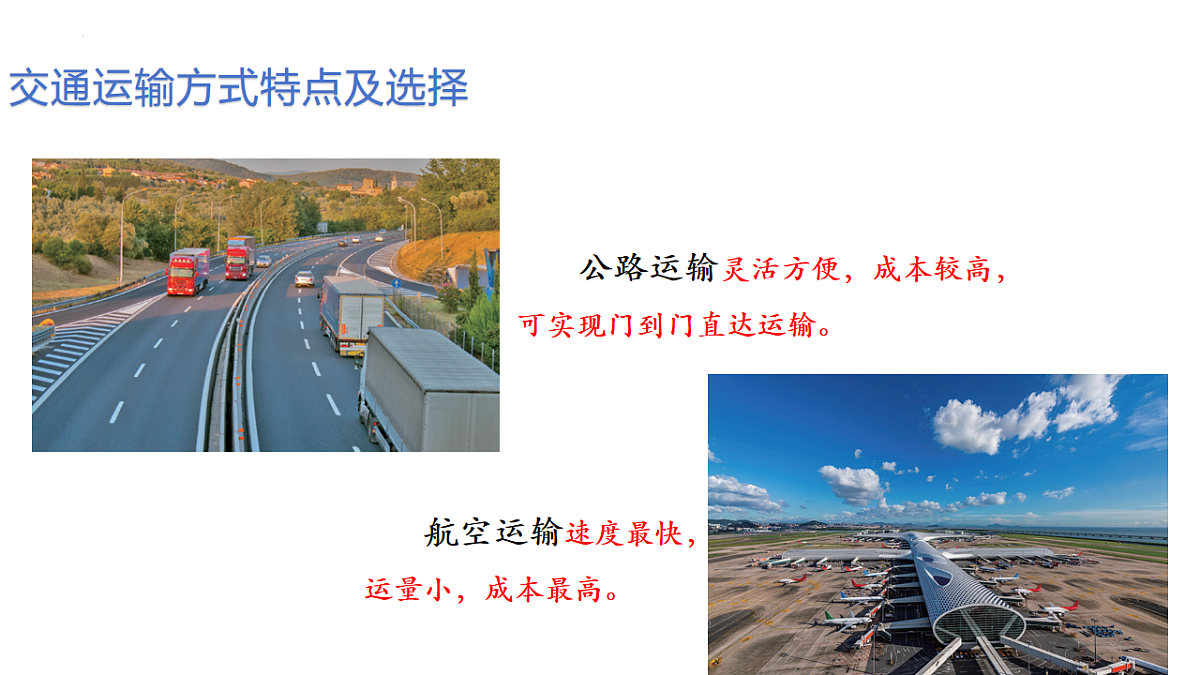 交通运输方式特点及选择

公路运输灵活方便，成本较高，可实现门到门直达运输。

航空运输速度最快，运量小，成本最高。